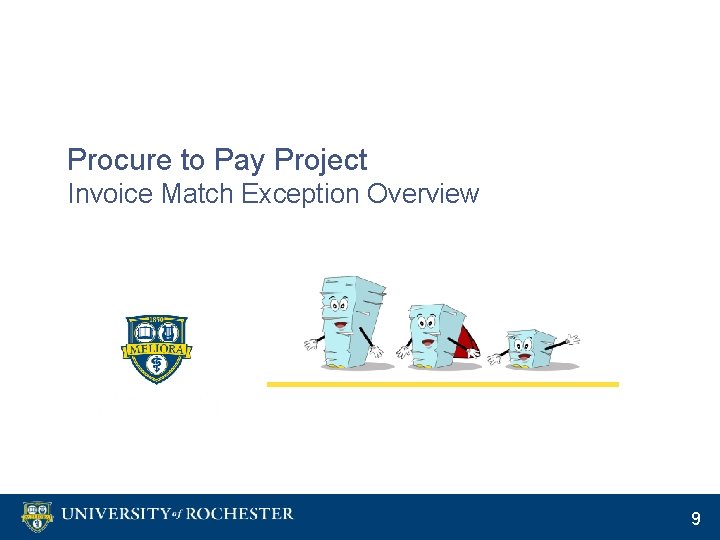 Procure to Pay Project
Invoice Match Exception Overview

1850
MELIORA

UNIVERSITY of ROCHESTER

9